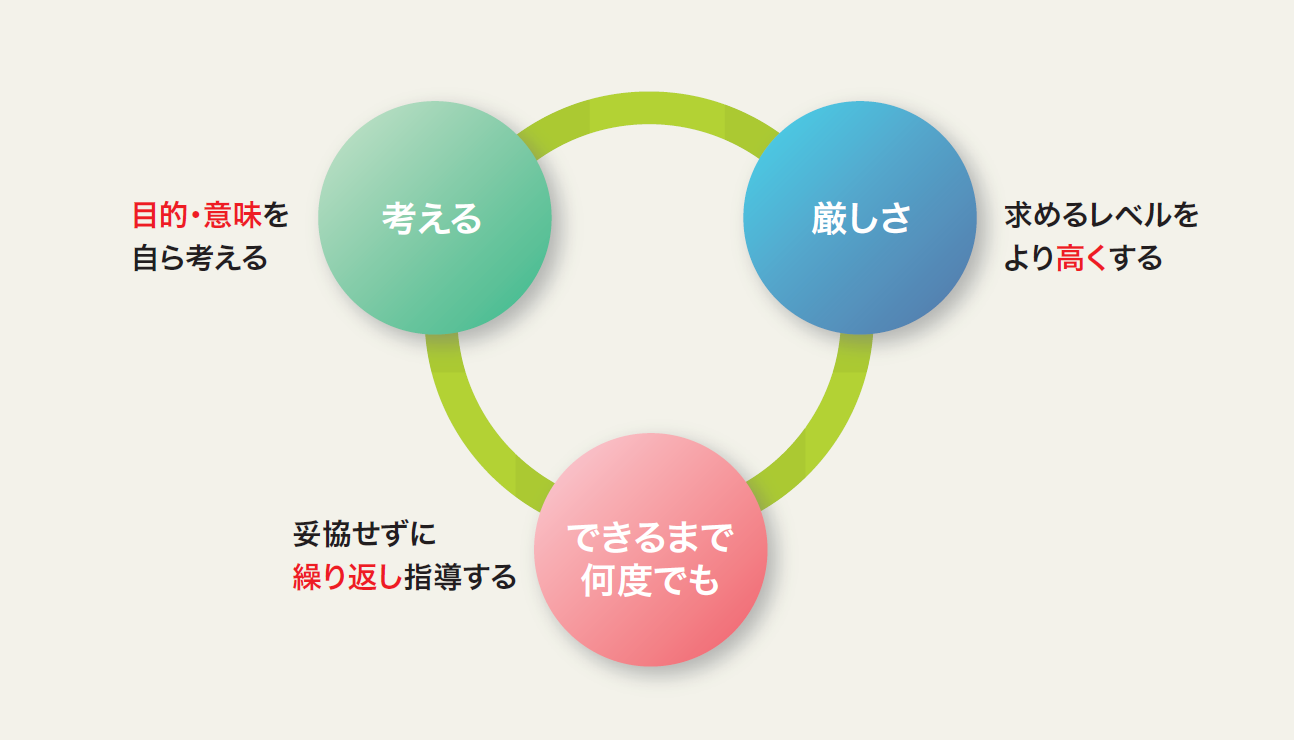 目的・意味を
自ら考える

考える

厳しさ

求めるレベルを
より高くする

妥協せずに
繰り返し指導する

できるまで
何度でも